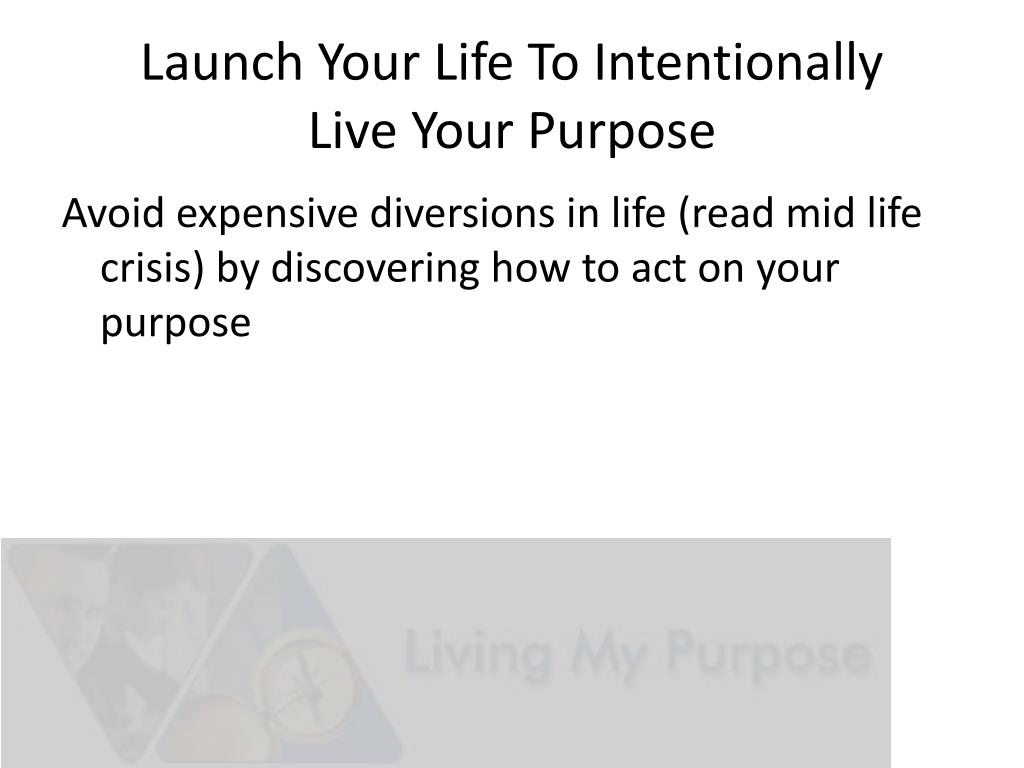 Launch Your Life To Intentionally Live Your Purpose

Avoid expensive diversions in life (read mid life crisis) by discovering how to act on your purpose

Living My Purpose